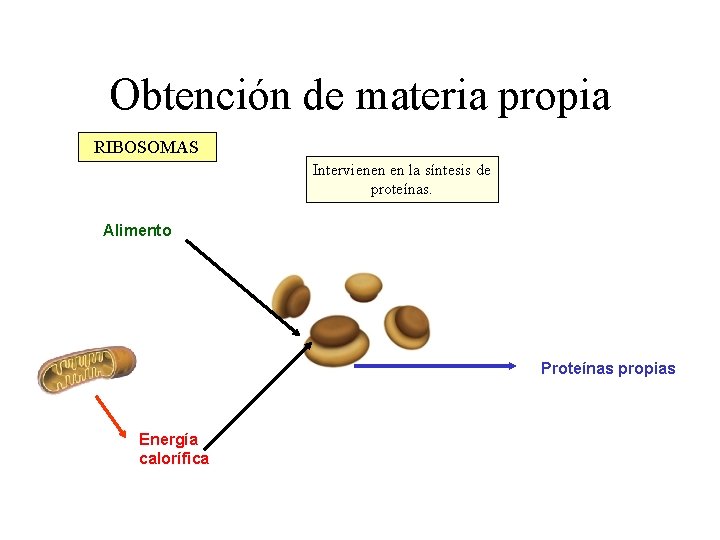 Obtención de materia propia

RIBOSOMAS

Intervienen en la síntesis de proteínas.

Alimento

Proteínas propias

Energía calorífica